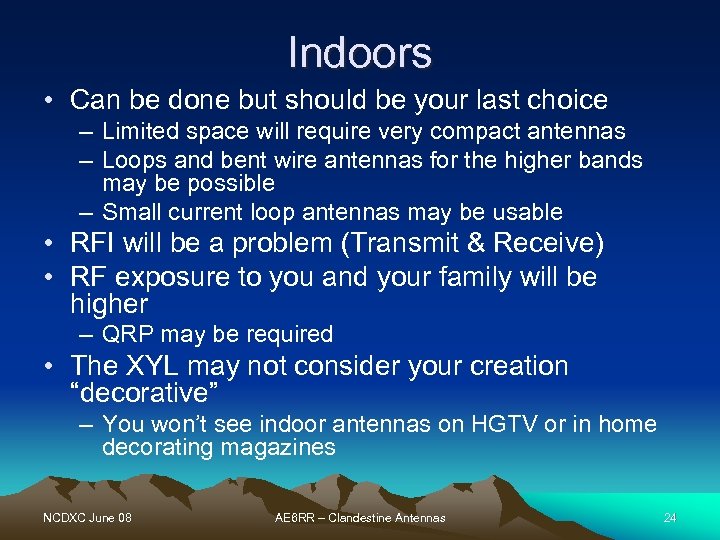 Indoors

• Can be done but should be your last choice
– Limited space will require very compact antennas
– Loops and bent wire antennas for the higher bands may be possible
– Small current loop antennas may be usable
• RFI will be a problem (Transmit & Receive)
• RF exposure to you and your family will be higher
– QRP may be required
• The XYL may not consider your creation “decorative”
– You won’t see indoor antennas on HGTV or in home decorating magazines

NCDXC June 08
AE6RR – Clandestine Antennas
24